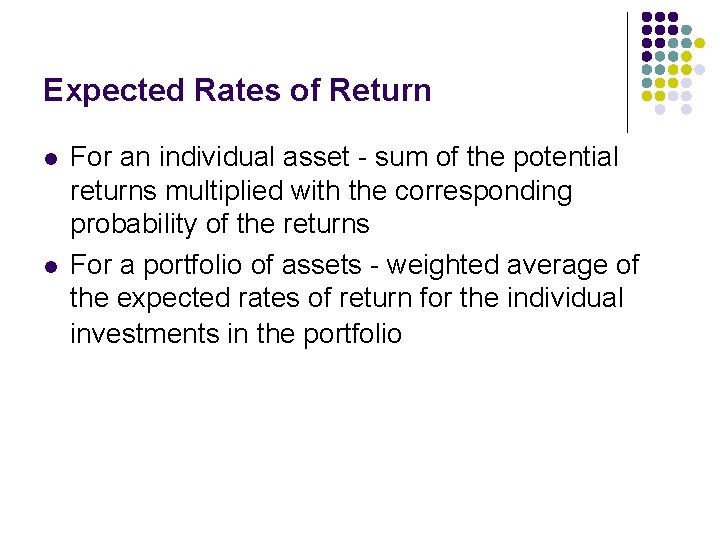 Expected Rates of Return

- For an individual asset - sum of the potential returns multiplied with the corresponding probability of the returns
- For a portfolio of assets - weighted average of the expected rates of return for the individual investments in the portfolio